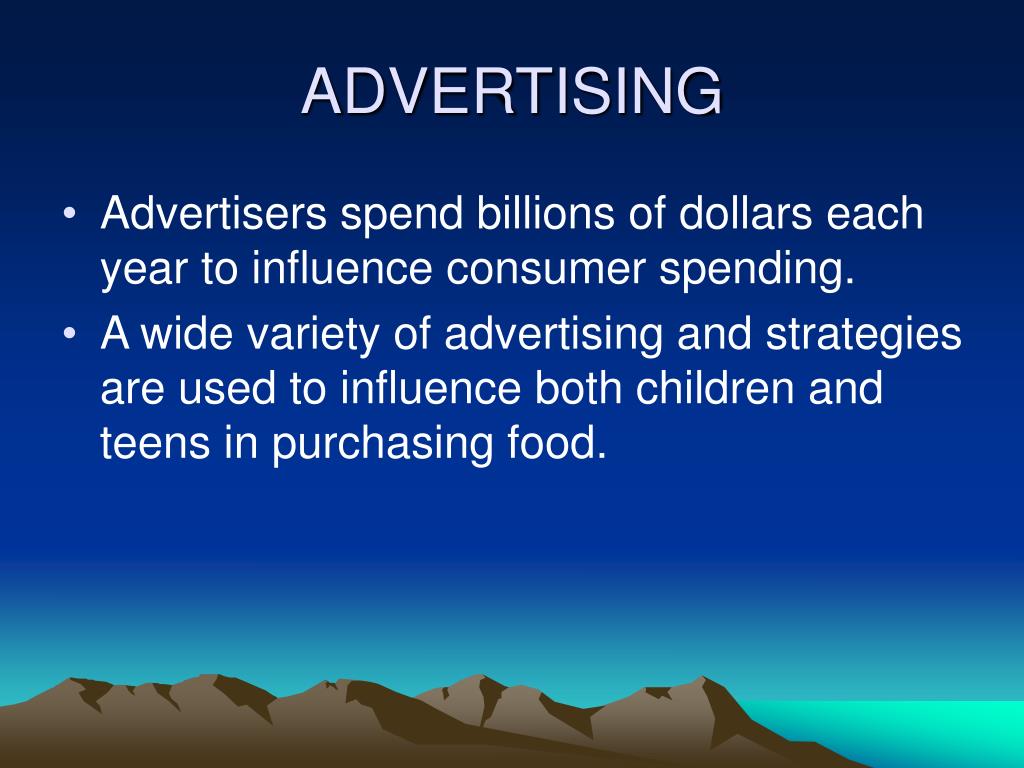 ADVERTISING

• Advertisers spend billions of dollars each year to influence consumer spending.
• A wide variety of advertising and strategies are used to influence both children and teens in purchasing food.